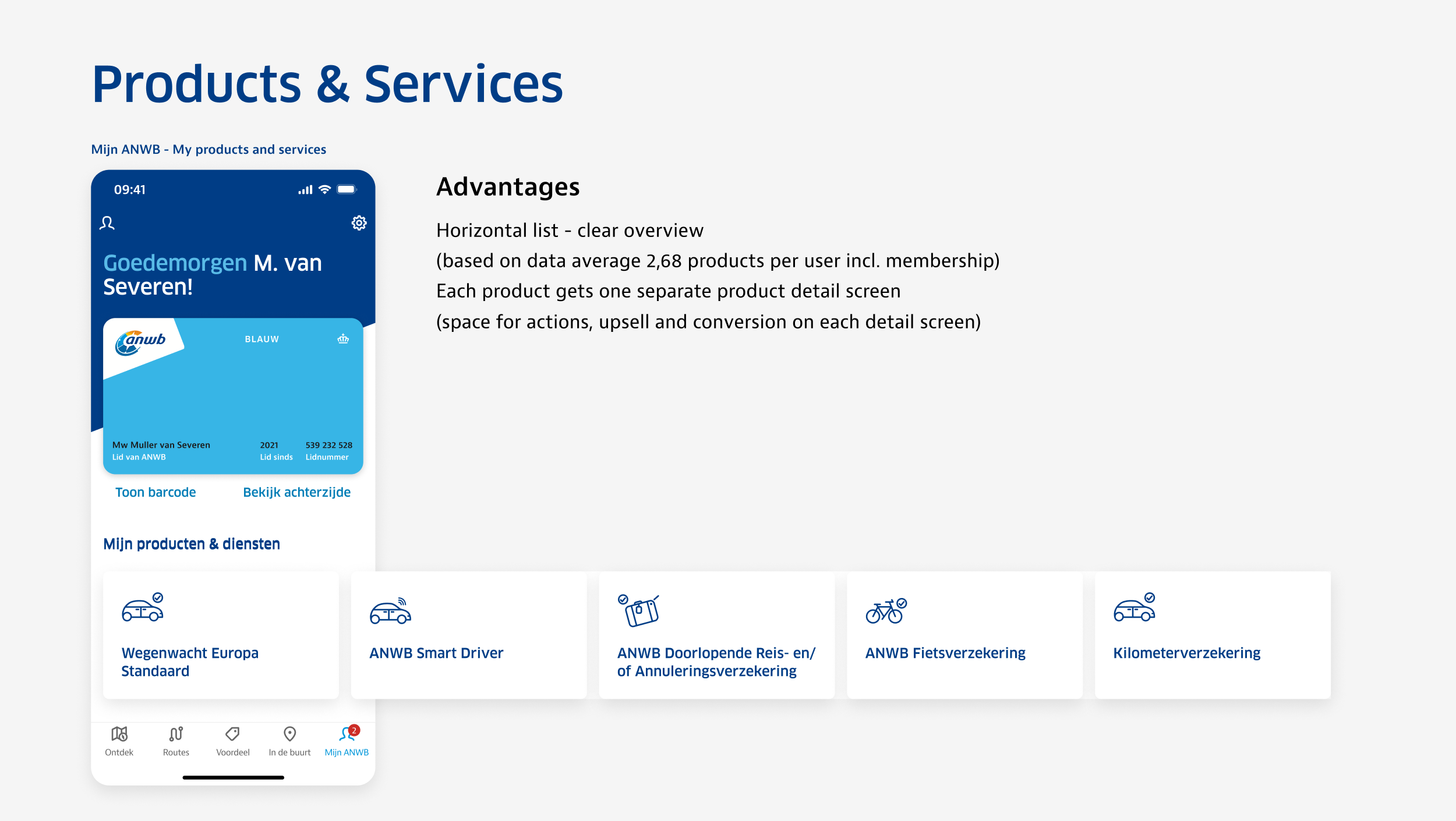 Products & Services

Mijn ANWB - My products and services

09:41

Goedemorgen M. van Severen!

anwb

BLAUW

Mw Muller van Severen
Lid van ANWB

2021
Lid sinds

539 232 528
Lidnummer

Toon barcode

Bekijk achterzijde

Mijn producten & diensten

Wegenwacht Europa Standaard

ANWB Smart Driver

ANWB Doorlopende Reis- en/ of Annuleringsverzekering

ANWB Fietsverzekering

Kilometerverzekering

Ontdek

Routes

Voordeel

In de buurt

2

Mijn ANWB

Advantages

Horizontal list - clear overview
(based on data average 2,68 products per user incl. membership)
Each product gets one separate product detail screen
(space for actions, upsell and conversion on each detail screen)